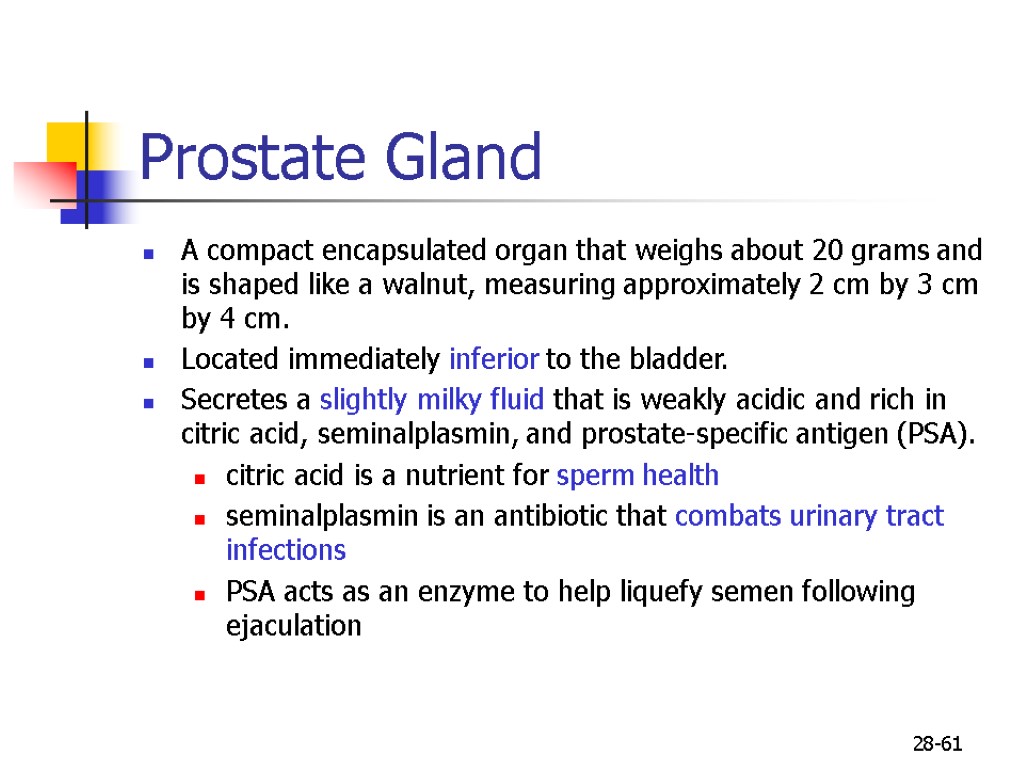 Prostate Gland

- A compact encapsulated organ that weighs about 20 grams and is shaped like a walnut, measuring approximately 2 cm by 3 cm by 4 cm.
- Located immediately inferior to the bladder.
- Secretes a slightly milky fluid that is weakly acidic and rich in citric acid, seminalplasmin, and prostate-specific antigen (PSA).
  - citric acid is a nutrient for sperm health
  - seminalplasmin is an antibiotic that combats urinary tract infections
  - PSA acts as an enzyme to help liquefy semen following ejaculation

28-61